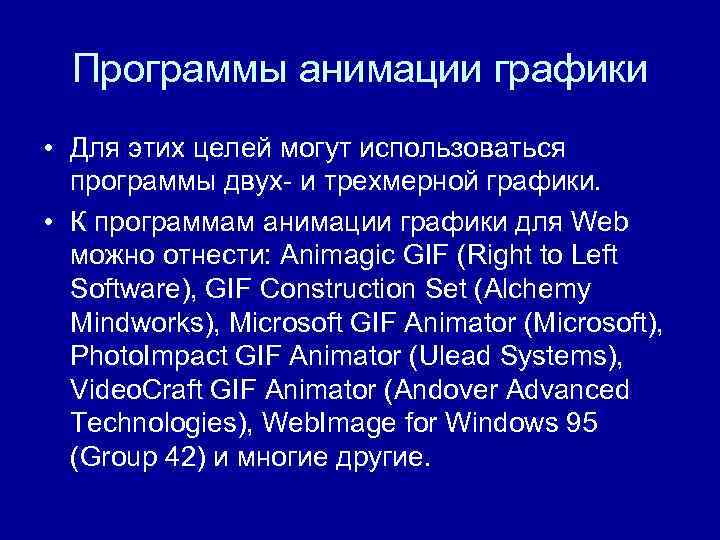 Программы анимации графики

• Для этих целей могут использоваться программы двух- и трехмерной графики.

• К программам анимации графики для Web можно отнести: Animagic GIF (Right to Left Software), GIF Construction Set (Alchemy Mindworks), Microsoft GIF Animator (Microsoft), PhotoImpact GIF Animator (Ulead Systems), VideoCraft GIF Animator (Andover Advanced Technologies), WebImage for Windows 95 (Group 42) и многие другие.